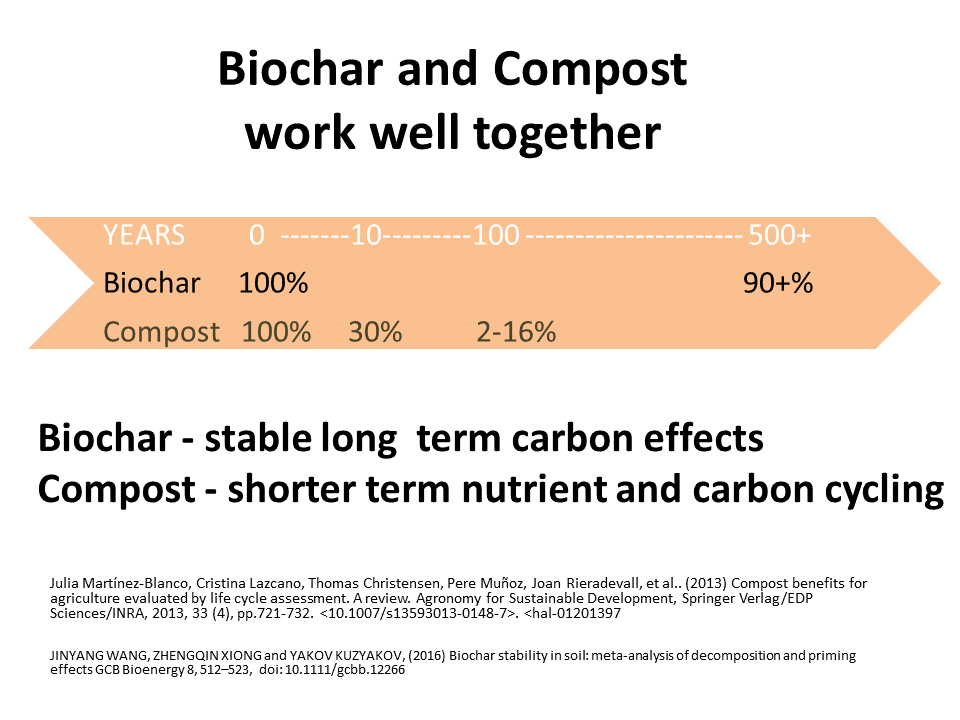 Biochar and Compost work well together

YEARS 0 -------10---------100 --------------------- 500+
Biochar 100% 90+%
Compost 100% 30% 2-16%

Biochar - stable long term carbon effects
Compost - shorter term nutrient and carbon cycling

Julia Martínez-Blanco, Cristina Lazcano, Thomas Christensen, Pere Muñoz, Joan Rieradevall, et al.. (2013) Compost benefits for agriculture evaluated by life cycle assessment. A review. Agronomy for Sustainable Development, Springer Verlag/EDP Sciences/INRA, 2013, 33 (4), pp.721-732. <10.1007/s13593013-0148-7>. <hal-01201397

JINYANG WANG, ZHENGQIN XIONG and YAKOV KUZYAKOV, (2016) Biochar stability in soil: meta-analysis of decomposition and priming effects GCB Bioenergy 8, 512–523, doi: 10.1111/gcbb.12266